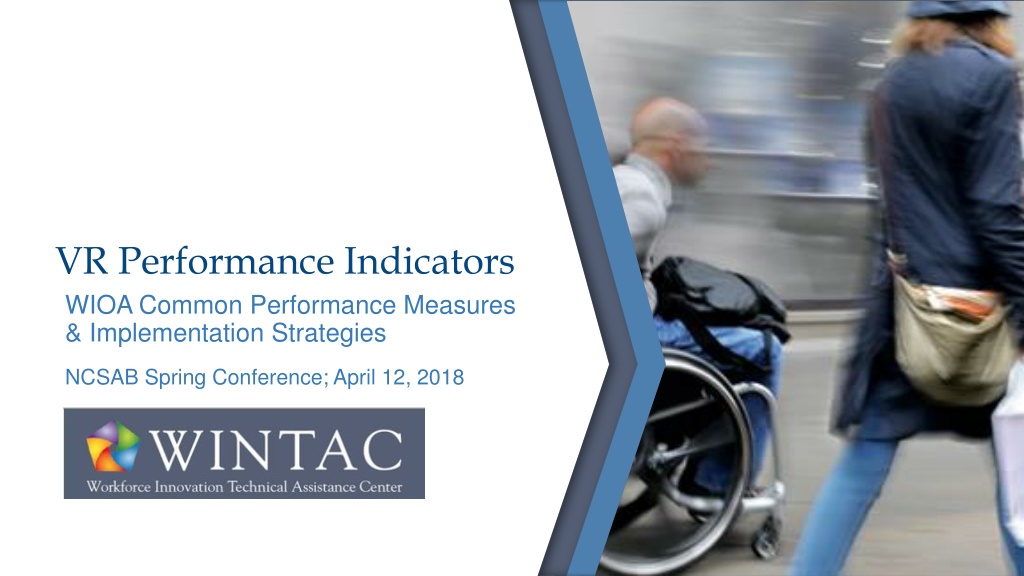 VR Performance Indicators

WIOA Common Performance Measures & Implementation Strategies

NCSAB Spring Conference; April 12, 2018

WINTAC
Workforce Innovation Technical Assistance Center